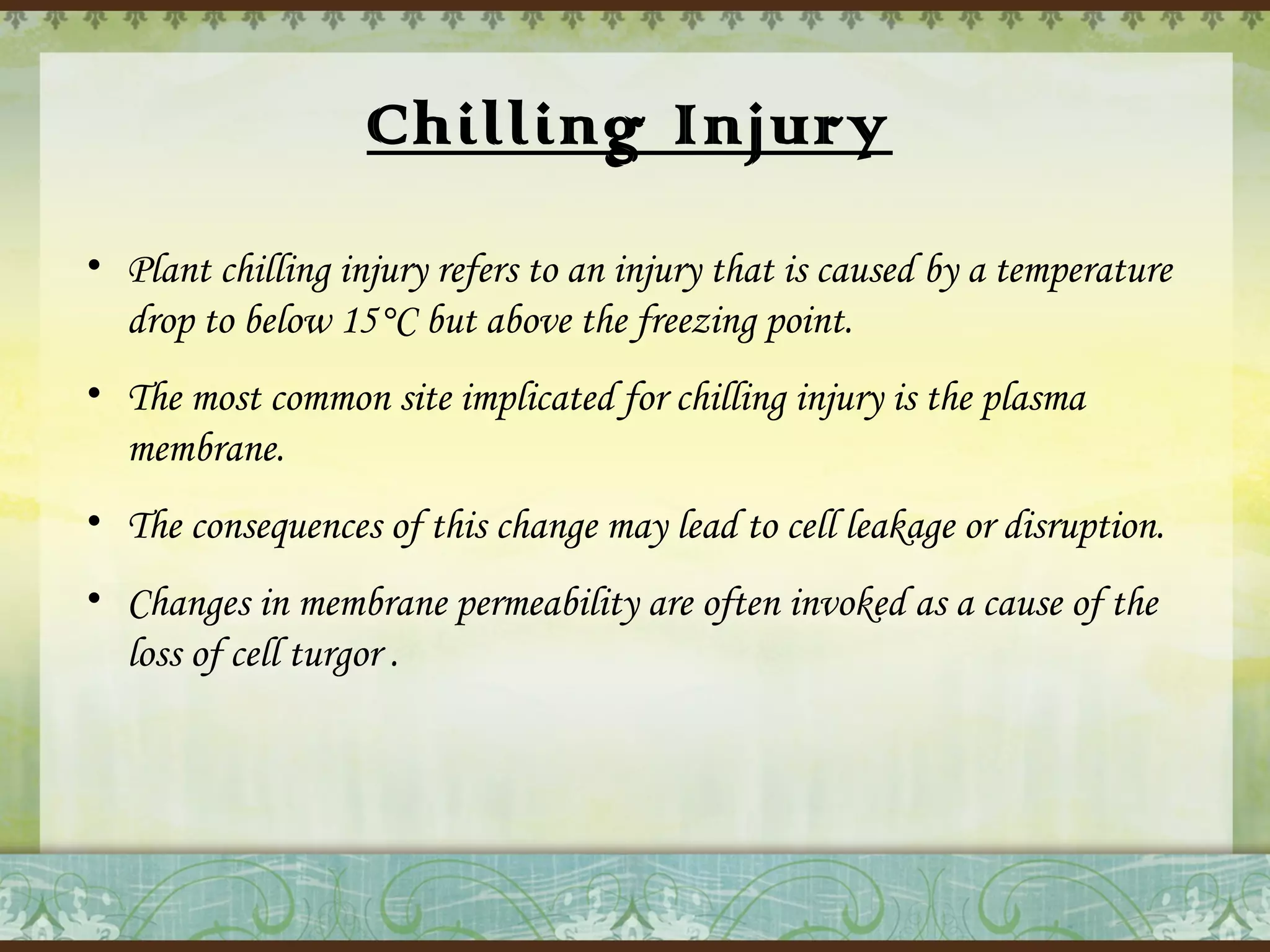 Chilling Injury

• Plant chilling injury refers to an injury that is caused by a temperature drop to below 15°C but above the freezing point.

• The most common site implicated for chilling injury is the plasma membrane.

• The consequences of this change may lead to cell leakage or disruption.

• Changes in membrane permeability are often invoked as a cause of the loss of cell turgor .